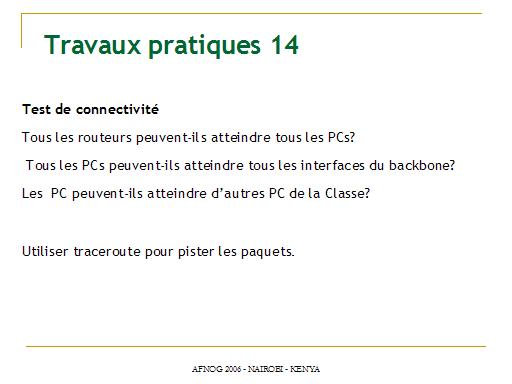 Travaux pratiques 14

Test de connectivité

Tous les routeurs peuvent-ils atteindre tous les PCs?

Tous les PCs peuvent-ils atteindre tous les interfaces du backbone?

Les PC peuvent-ils atteindre d'autres PC de la Classe?

Utiliser traceroute pour pister les paquets.

AFNOG 2006 - NAIROBI - KENYA